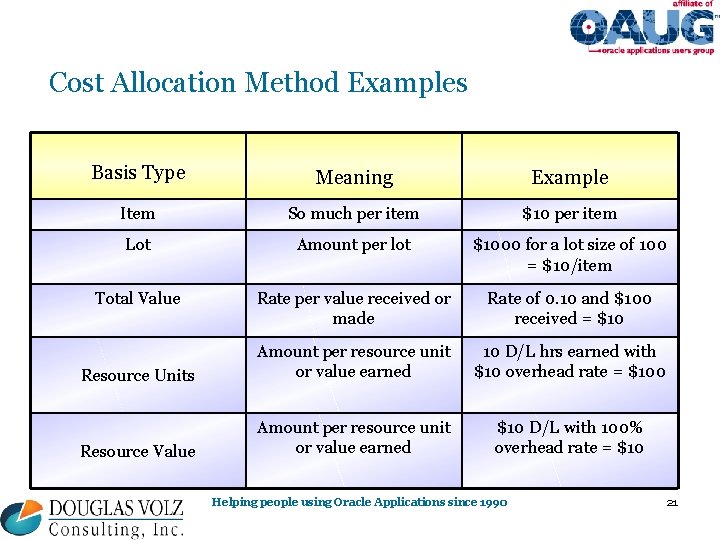 affiliate of
OAUG
oracle applications users group

Cost Allocation Method Examples

| Basis Type | Meaning | Example |
|---|---|---|
| Item | So much per item | \$10 per item |
| Lot | Amount per lot | \$1000 for a lot size of 100 = \$10/item |
| Total Value | Rate per value received or made | Rate of 0.10 and \$100 received = \$10 |
| Resource Units | Amount per resource unit or value earned | 10 D/L hrs earned with \$10 overhead rate = \$100 |
| Resource Value | Amount per resource unit or value earned | \$10 D/L with 100% overhead rate = \$10 |

DOUGLAS VOLZ
Consulting, Inc.

Helping people using Oracle Applications since 1990

21